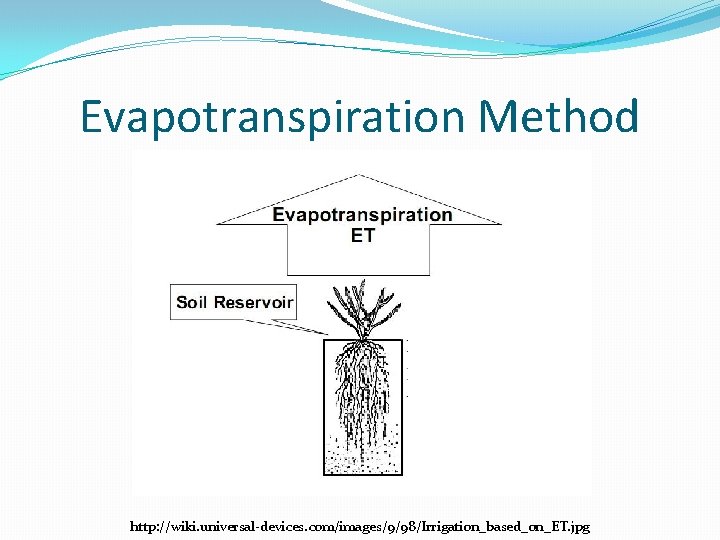 Evapotranspiration Method

Evapotranspiration
ET

Soil Reservoir

http://wiki.universal-devices.com/images/9/98/Irrigation_based_on_ET.jpg